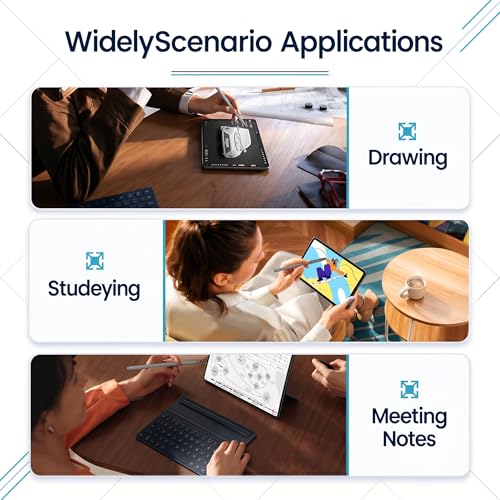 WidelyScenario Applications

Drawing

Studeying

Meeting Notes